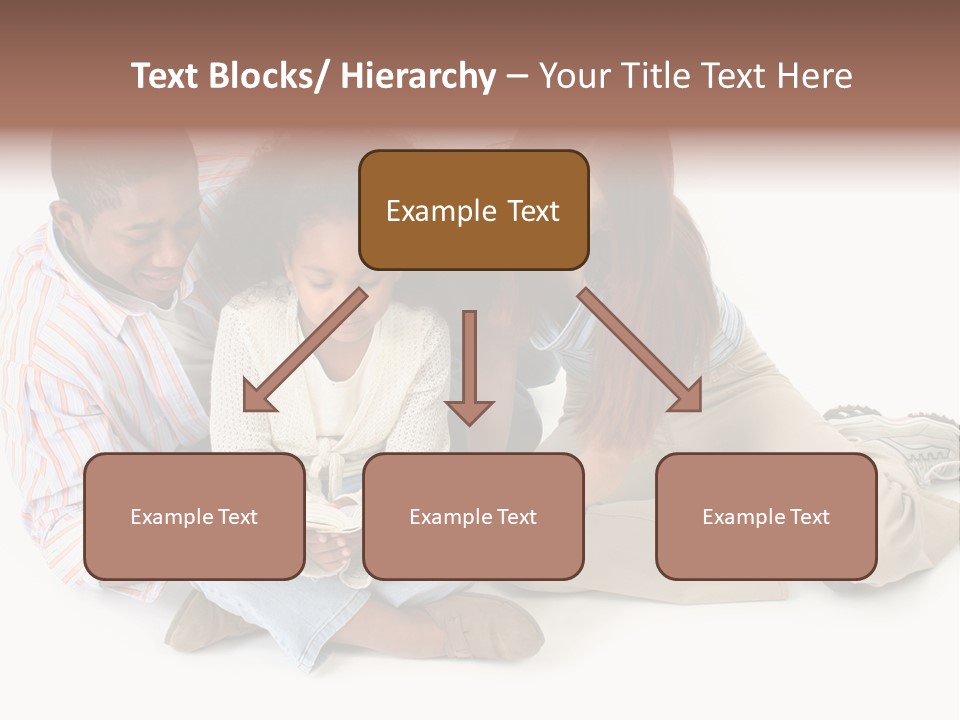 Text Blocks/ Hierarchy – Your Title Text Here

Example Text

Example Text

Example Text

Example Text